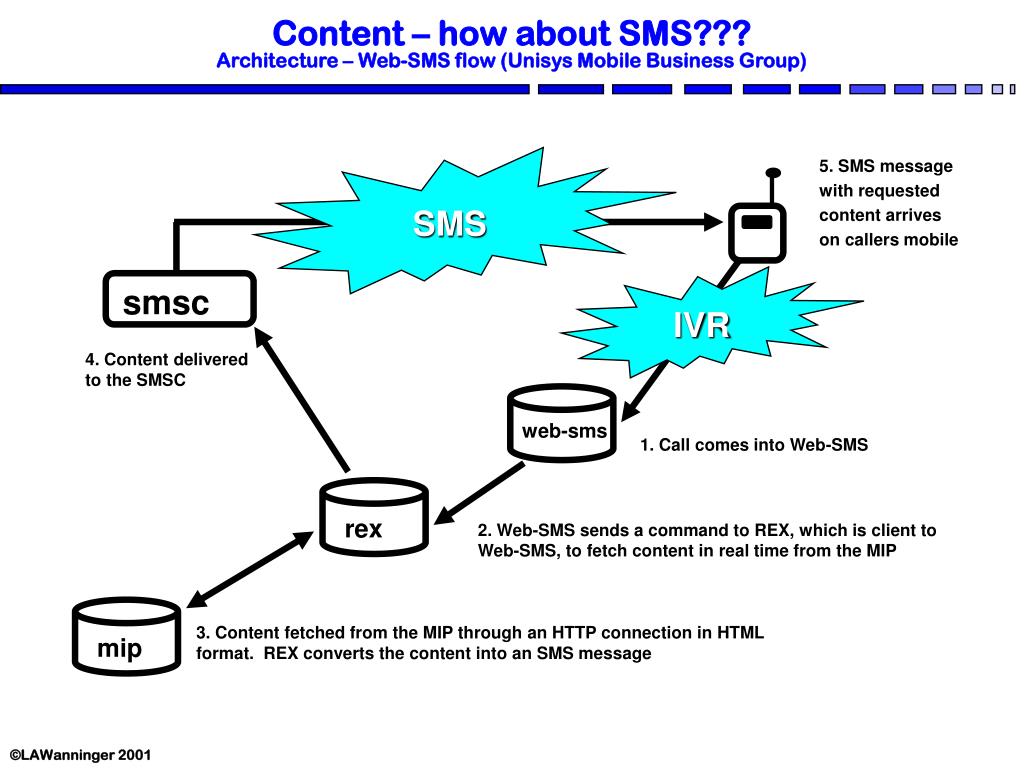 Content – how about SMS???
Architecture – Web-SMS flow (Unisys Mobile Business Group)

SMS

5. SMS message with requested content arrives on callers mobile

smsc

IVR

4. Content delivered to the SMSC

web-sms

1. Call comes into Web-SMS

rex

2. Web-SMS sends a command to REX, which is client to Web-SMS, to fetch content in real time from the MIP

mip

3. Content fetched from the MIP through an HTTP connection in HTML format. REX converts the content into an SMS message

©LAWanninger 2001